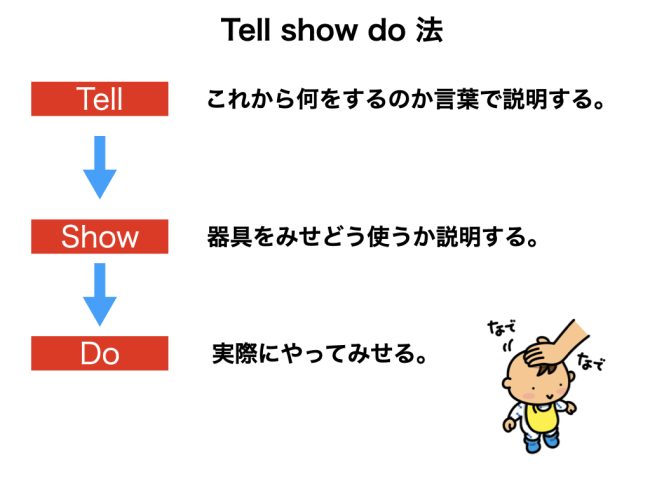 Tell show do 法

Tell

これから何をするのか言葉で説明する。

Show

器具をみせどう使うか説明する。

Do

実際にやってみせる。

なで

なで